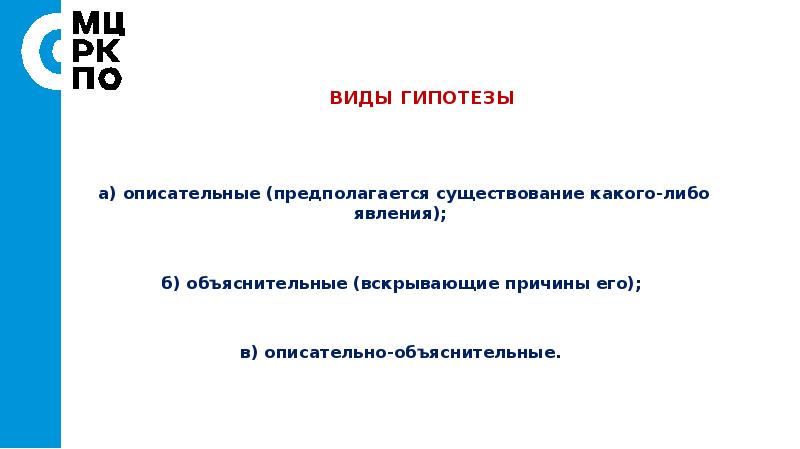 МЦ
РК
ПО

ВИДЫ ГИПОТЕЗЫ

а) описательные (предполагается существование какого-либо явления);

б) объяснительные (вскрывающие причины его);

в) описательно-объяснительные.